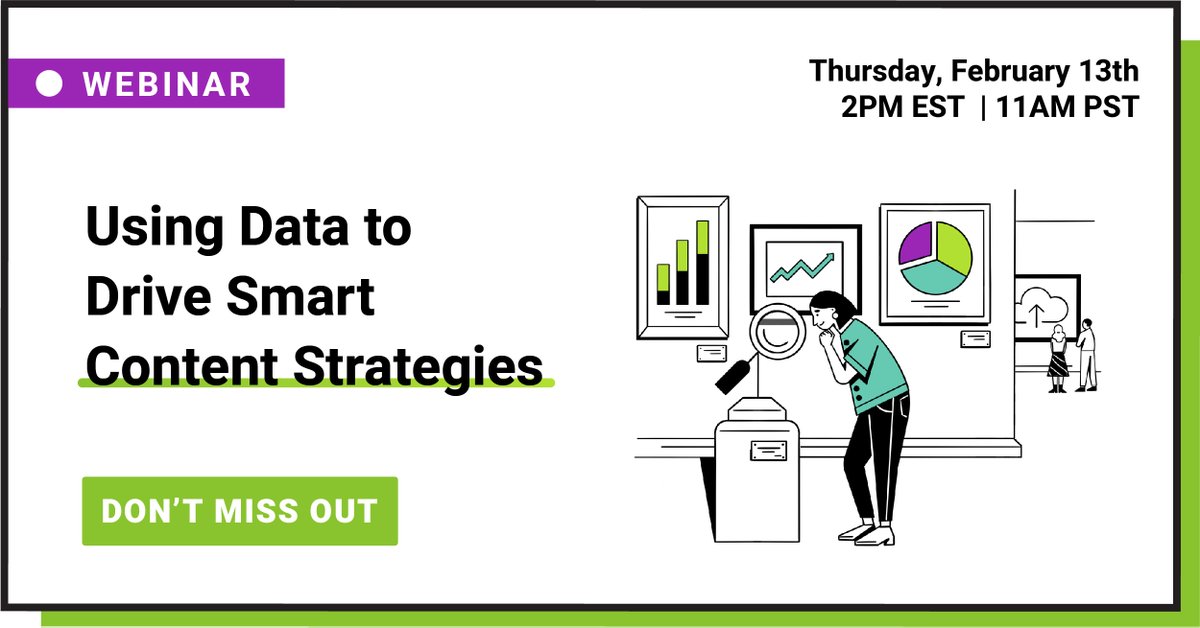 WEBINAR

Thursday, February 13th
2PM EST | 11AM PST

Using Data to Drive Smart Content Strategies

DON'T MISS OUT